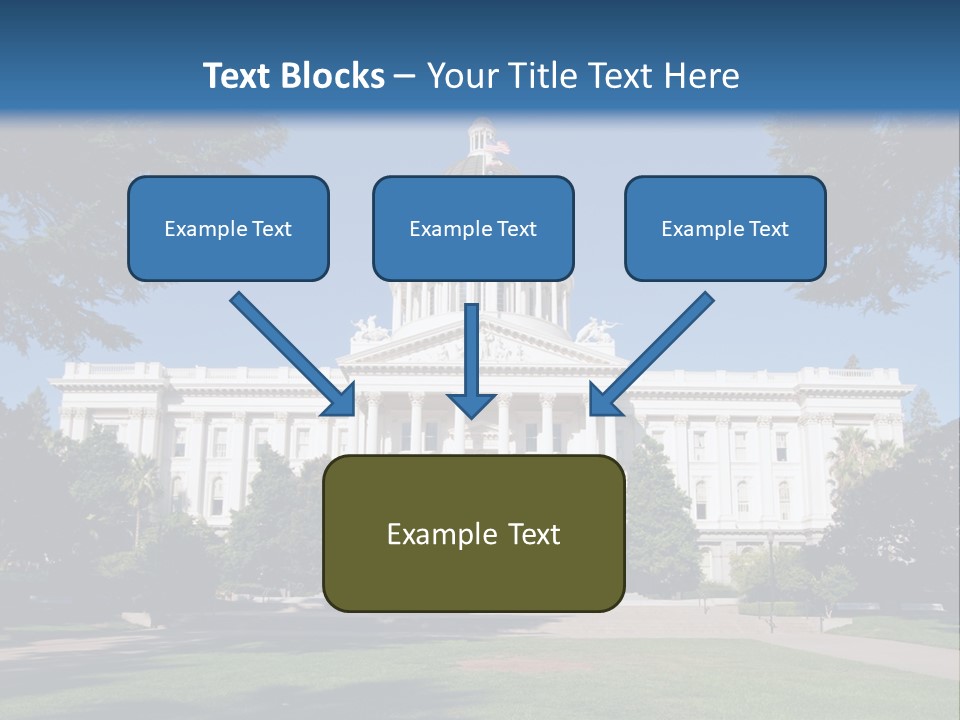 Text Blocks – Your Title Text Here

Example Text

Example Text

Example Text

Example Text